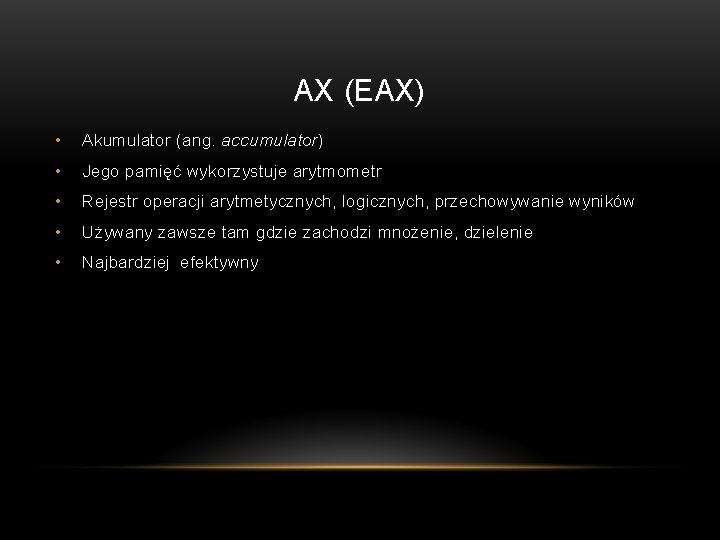 AX (EAX)

• Akumulator (ang. accumulator)
• Jego pamięć wykorzystuje arytmometr
• Rejestr operacji arytmetycznych, logicznych, przechowywanie wyników
• Używany zawsze tam gdzie zachodzi mnożenie, dzielenie
• Najbardziej efektywny